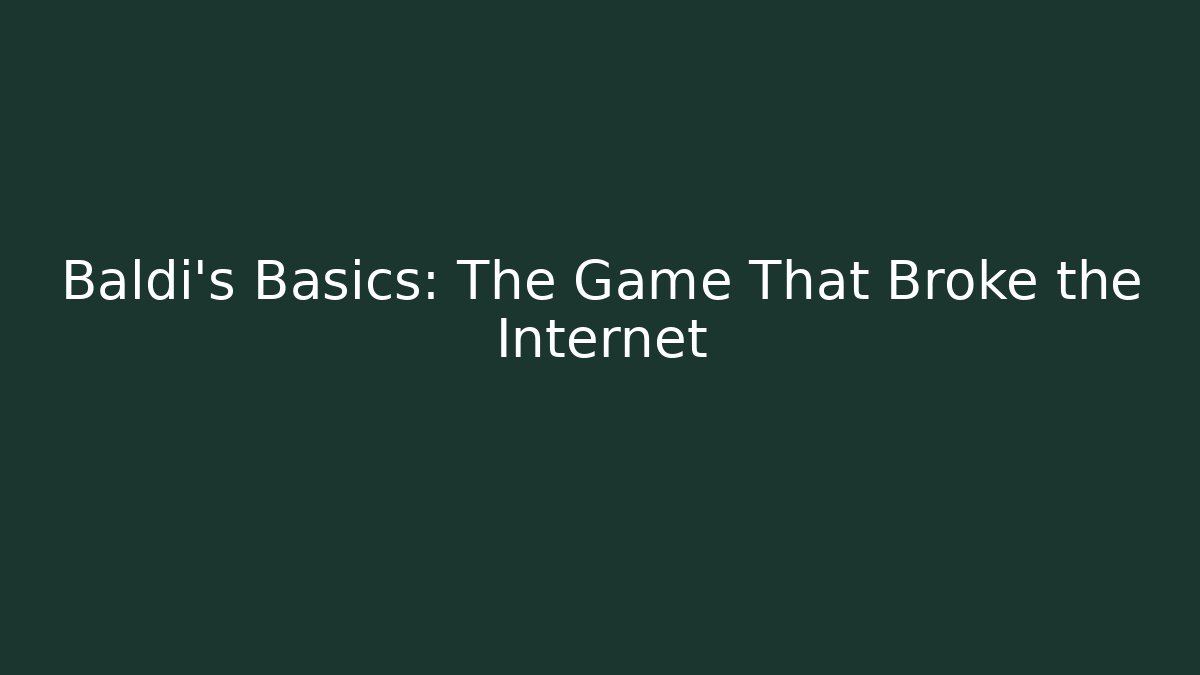 Baldi's Basics: The Game That Broke the Internet